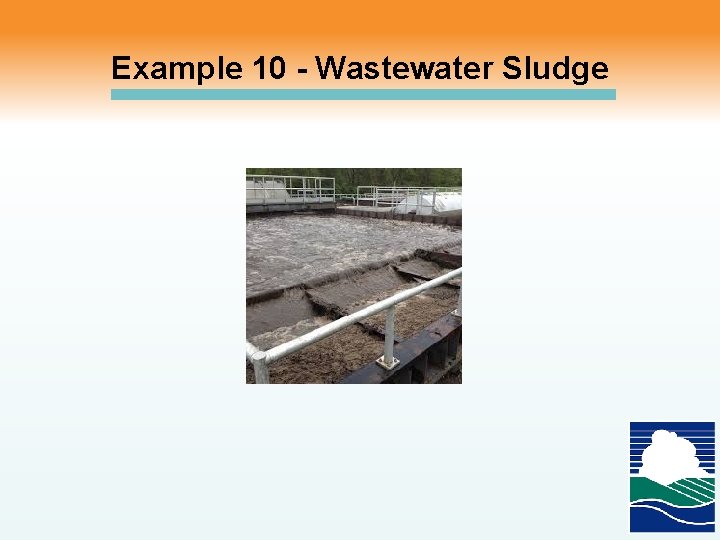 Example 10 - Wastewater Sludge